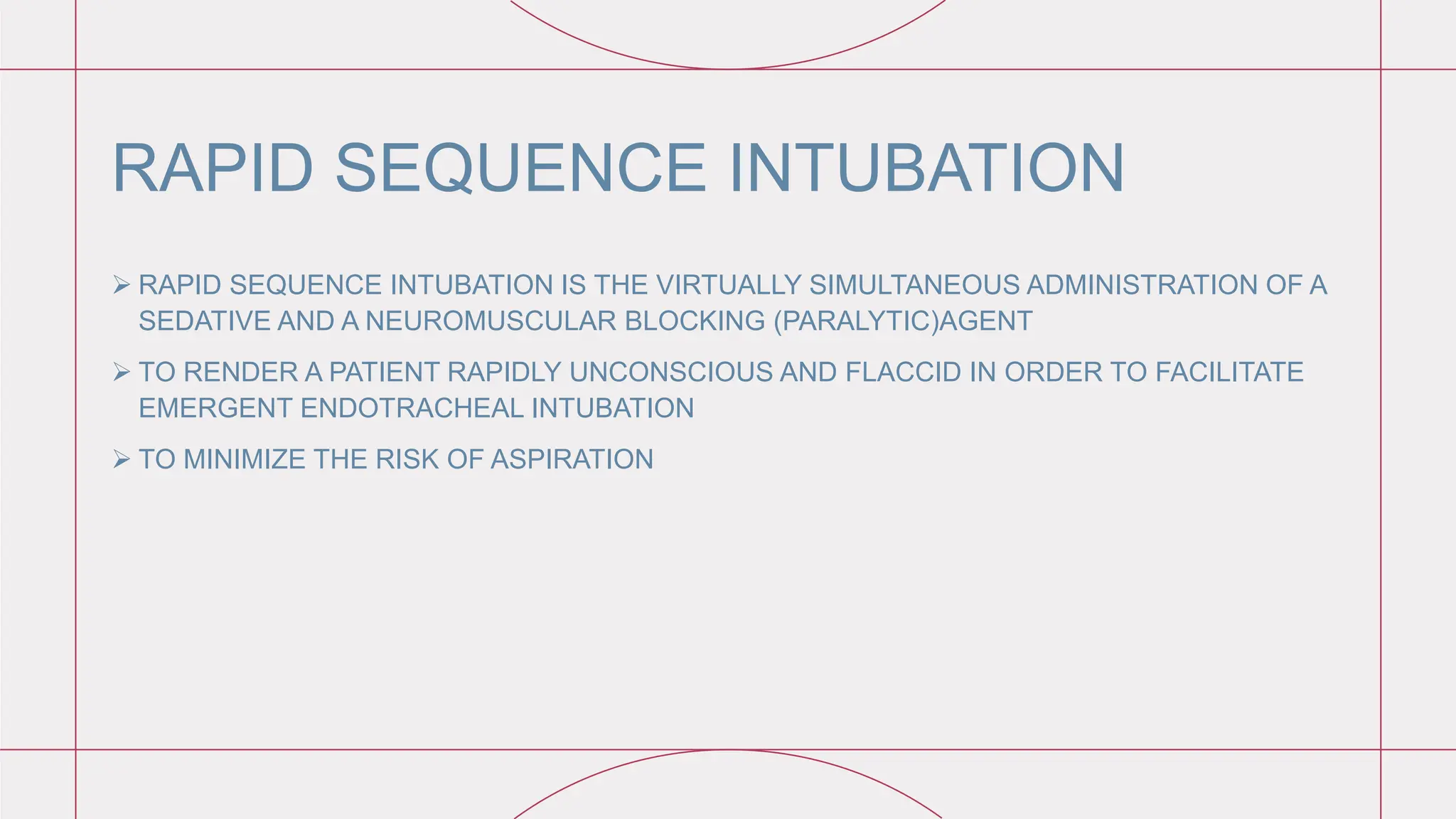 RAPID SEQUENCE INTUBATION

➢ RAPID SEQUENCE INTUBATION IS THE VIRTUALLY SIMULTANEOUS ADMINISTRATION OF A SEDATIVE AND A NEUROMUSCULAR BLOCKING (PARALYTIC)AGENT

➢ TO RENDER A PATIENT RAPIDLY UNCONSCIOUS AND FLACCID IN ORDER TO FACILITATE EMERGENT ENDOTRACHEAL INTUBATION

➢ TO MINIMIZE THE RISK OF ASPIRATION